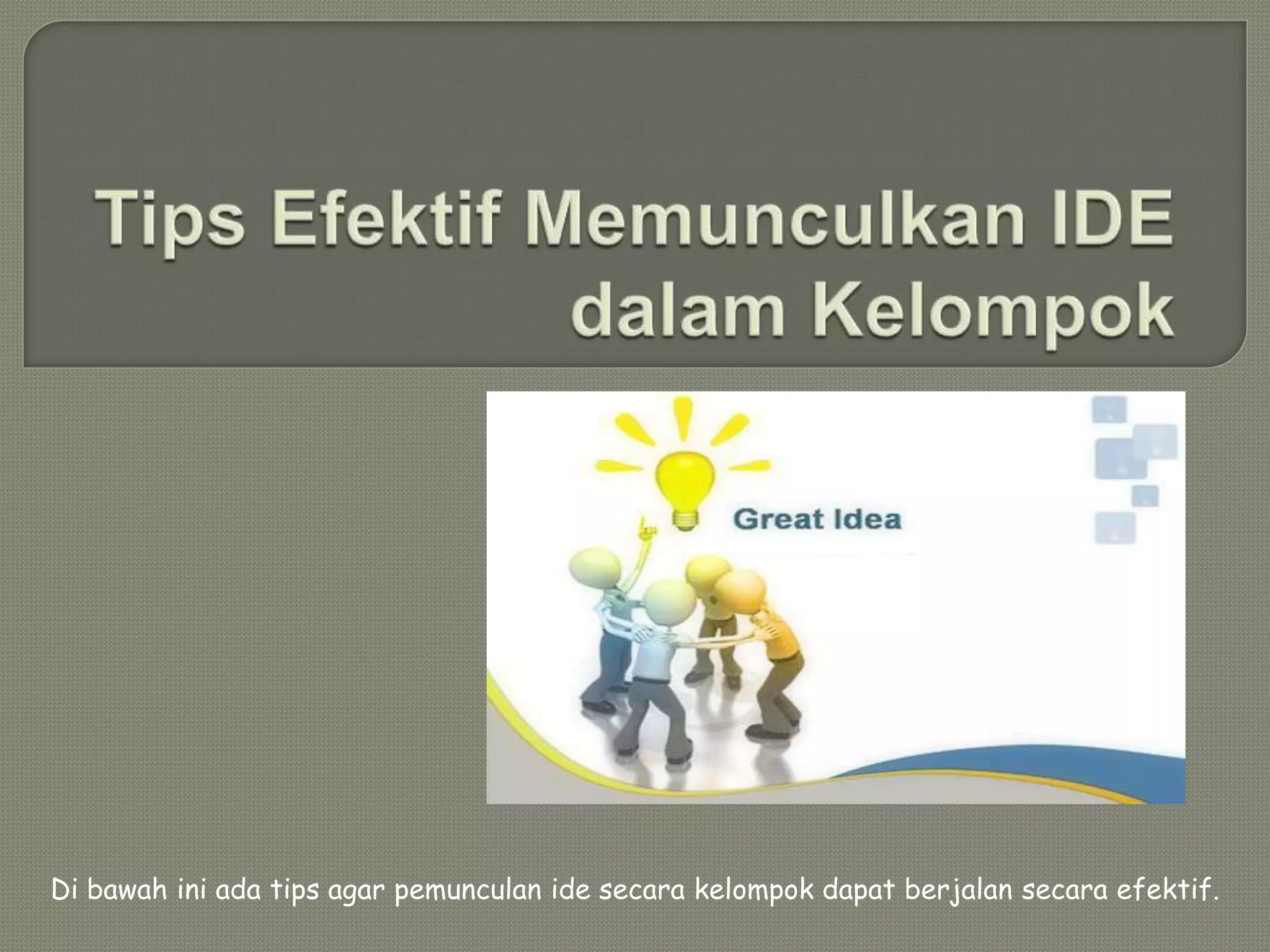 Tips Efektif Memunculkan IDE dalam Kelompok

Great Idea

Di bawah ini ada tips agar pemunculan ide secara kelompok dapat berjalan secara efektif.